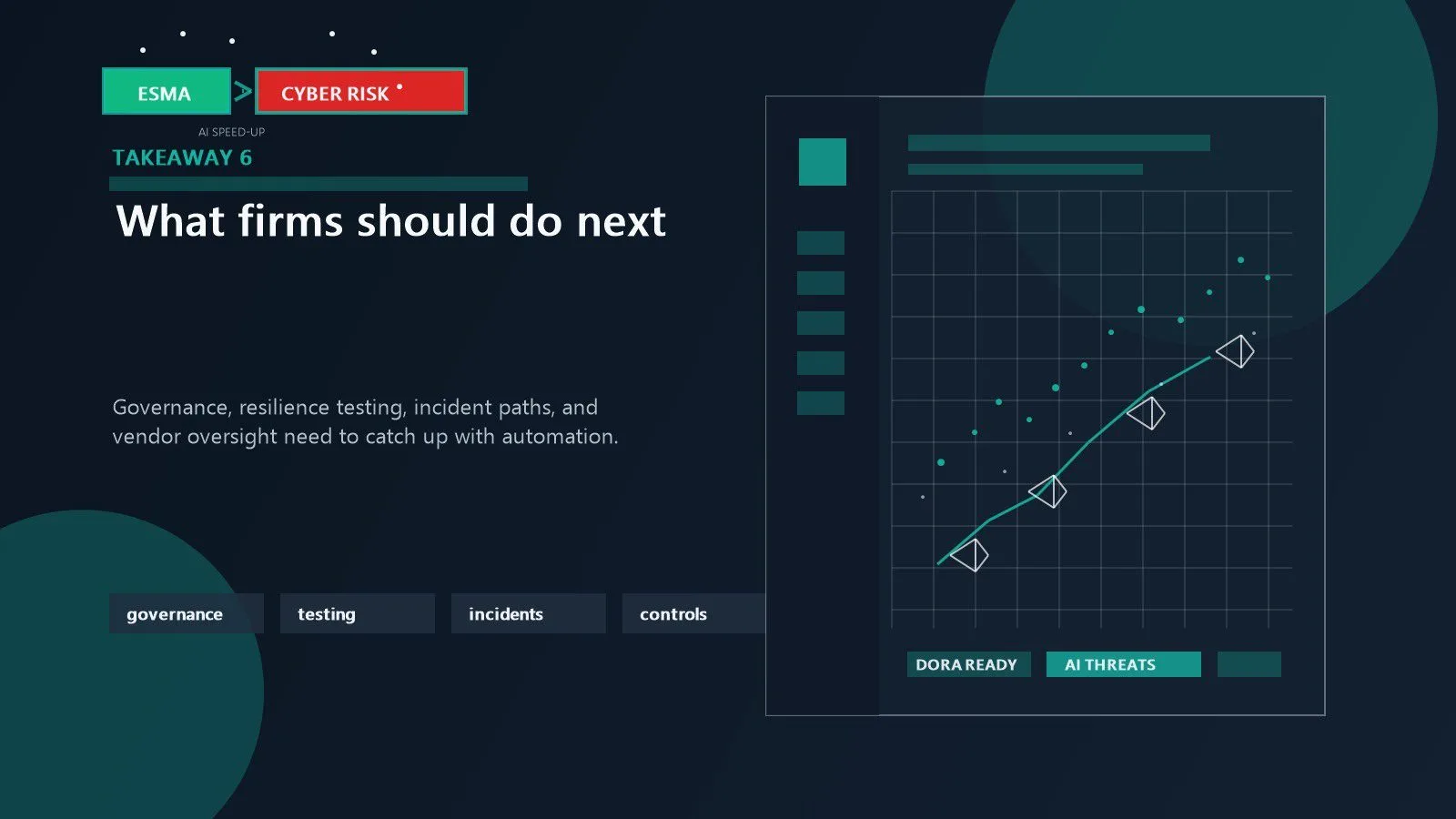 ESMA > CYBER RISK

AI SPEED-UP

TAKEAWAY 6

What firms should do next

Governance, resilience testing, incident paths, and vendor oversight need to catch up with automation.

governance

testing

incidents

controls

DORA READY

AI THREATS